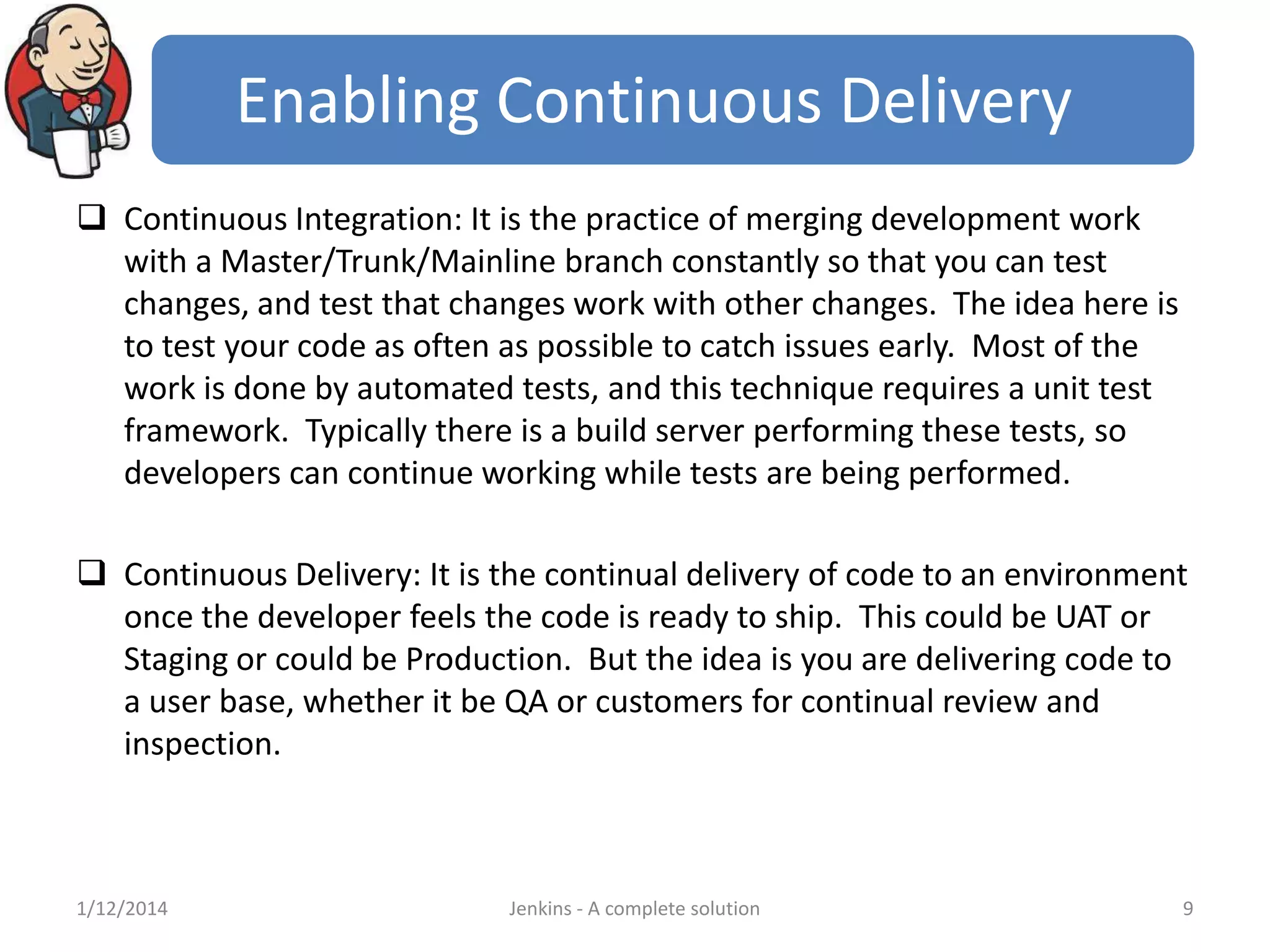 Enabling Continuous Delivery

❑ Continuous Integration: It is the practice of merging development work with a Master/Trunk/Mainline branch constantly so that you can test changes, and test that changes work with other changes. The idea here is to test your code as often as possible to catch issues early. Most of the work is done by automated tests, and this technique requires a unit test framework. Typically there is a build server performing these tests, so developers can continue working while tests are being performed.

❑ Continuous Delivery: It is the continual delivery of code to an environment once the developer feels the code is ready to ship. This could be UAT or Staging or could be Production. But the idea is you are delivering code to a user base, whether it be QA or customers for continual review and inspection.

1/12/2014

Jenkins - A complete solution

9